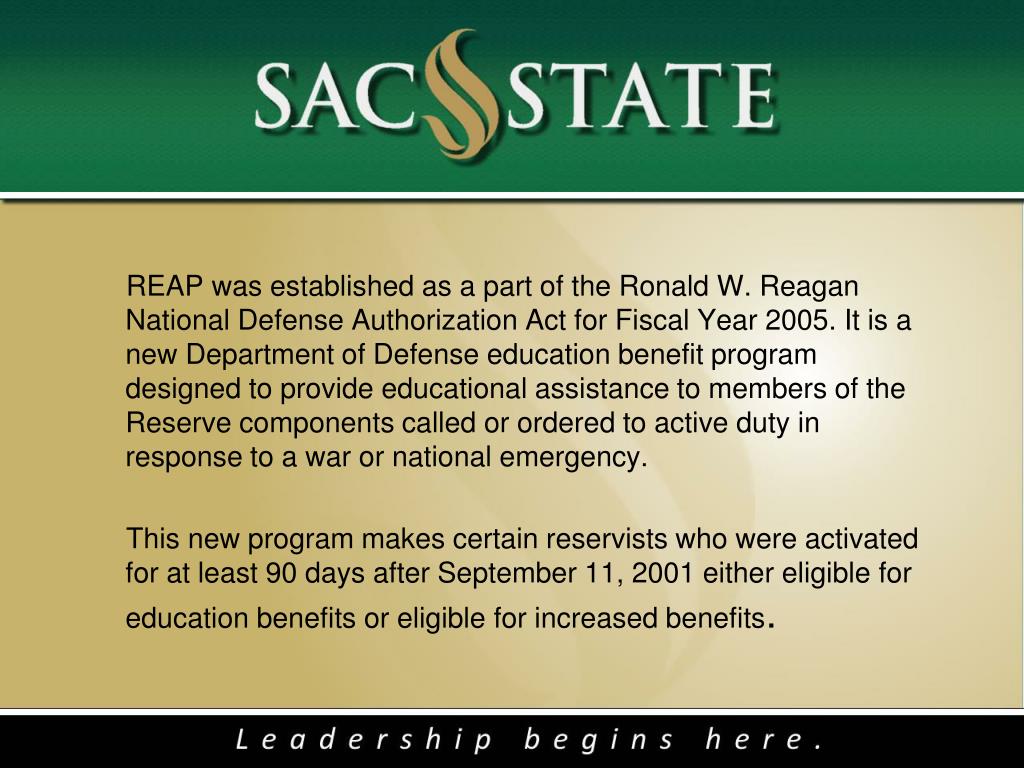 SAC STATE

REAP was established as a part of the Ronald W. Reagan National Defense Authorization Act for Fiscal Year 2005. It is a new Department of Defense education benefit program designed to provide educational assistance to members of the Reserve components called or ordered to active duty in response to a war or national emergency.

This new program makes certain reservists who were activated for at least 90 days after September 11, 2001 either eligible for education benefits or eligible for increased benefits.

Leadership begins here.